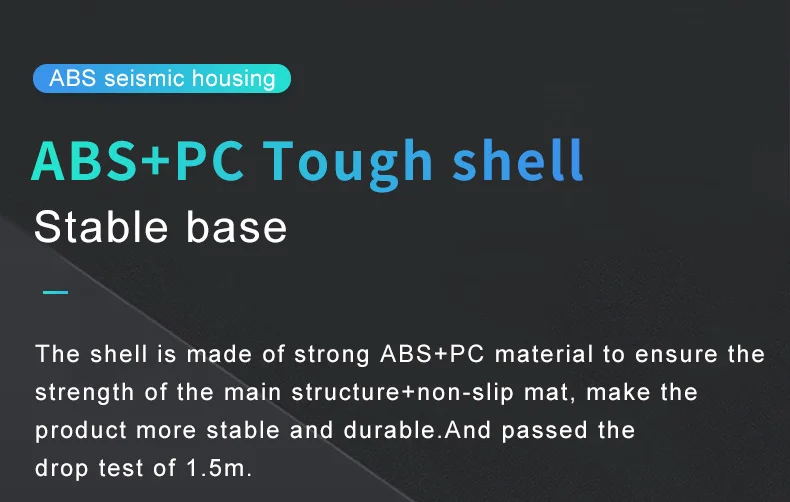 ABS seismic housing

ABS+PC Tough shell

Stable base

The shell is made of strong ABS+PC material to ensure the strength of the main structure+non-slip mat, make the product more stable and durable.And passed the drop test of 1.5m.